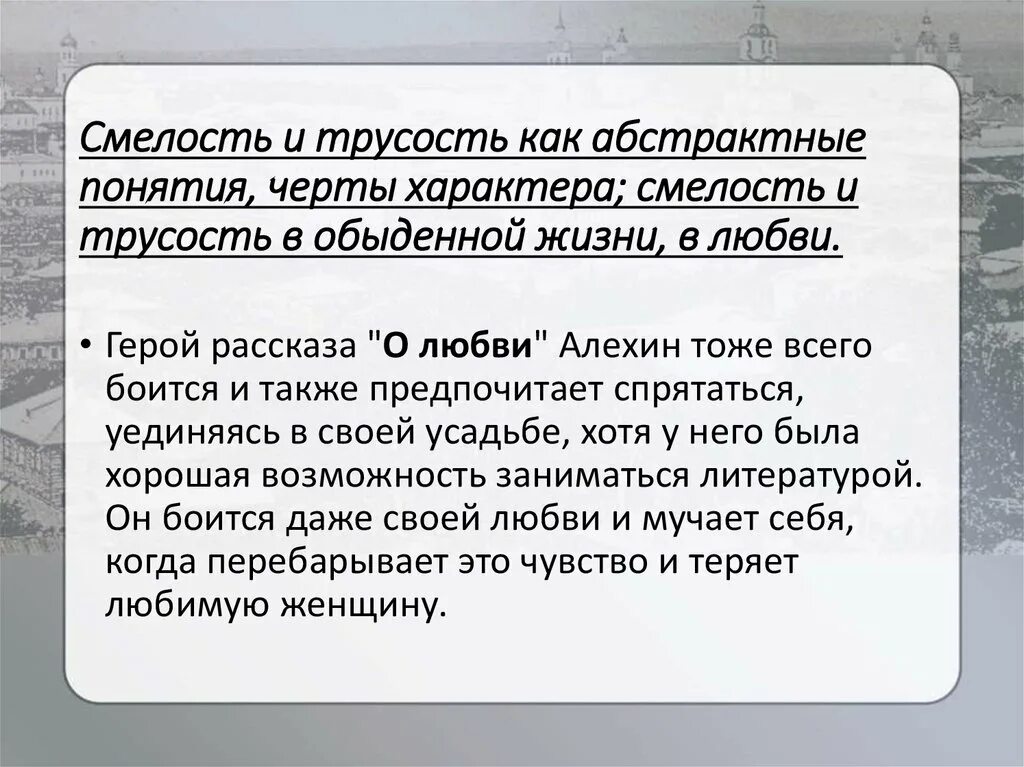 Смелость и трусость как абстрактные понятия, черты характера; смелость и трусость в обыденной жизни, в любви.

• Герой рассказа "О любви" Алехин тоже всего боится и также предпочитает спрятаться, уединяясь в своей усадьбе, хотя у него была хорошая возможность заниматься литературой. Он боится даже своей любви и мучает себя, когда перебарывает это чувство и теряет любимую женщину.